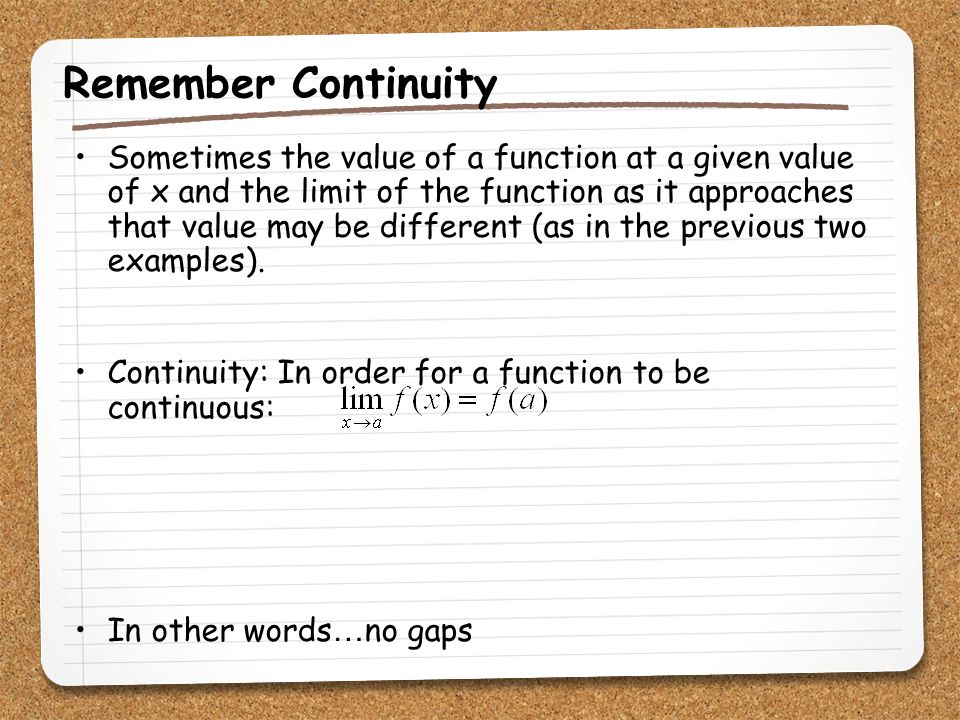 Remember Continuity

• Sometimes the value of a function at a given value of x and the limit of the function as it approaches that value may be different (as in the previous two examples).

• Continuity: In order for a function to be continuous: $\lim_{x \to a} f(x) = f(a)$

• In other words…no gaps